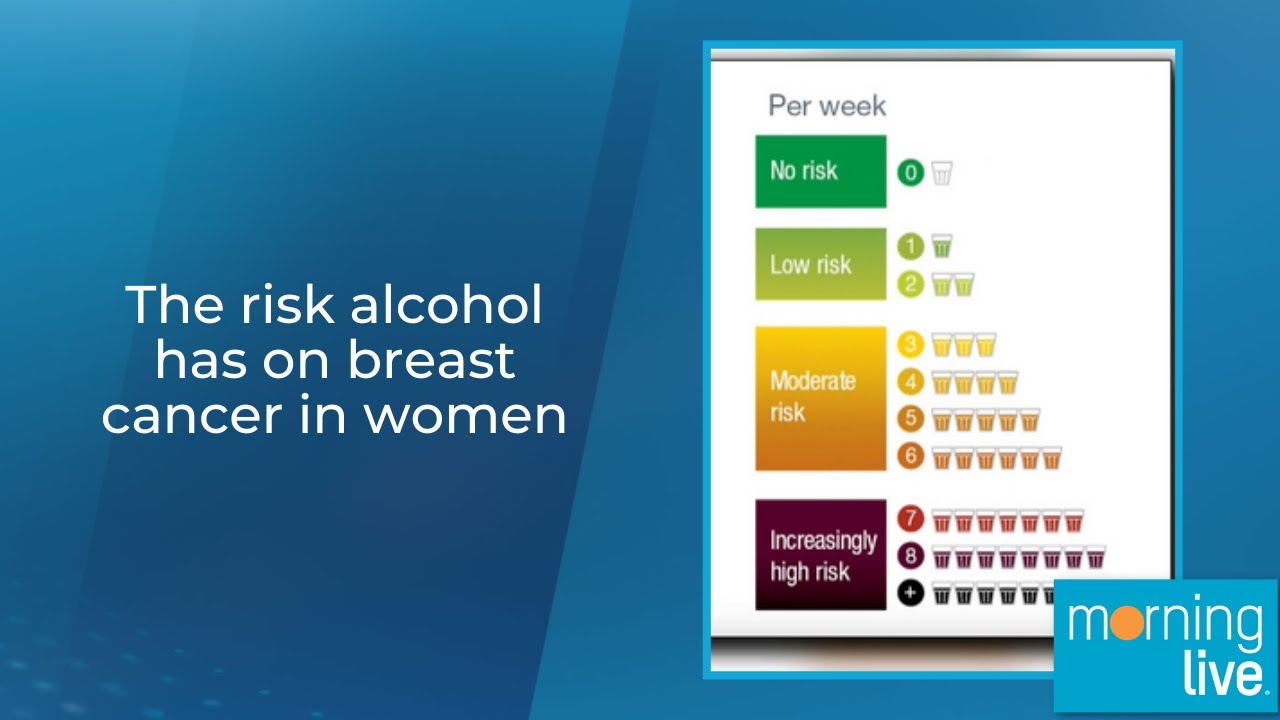 The risk alcohol has on breast cancer in women

Per week

No risk
0

Low risk
1
2

Moderate risk
3
4
5
6

Increasingly high risk
7
8
+

morning live